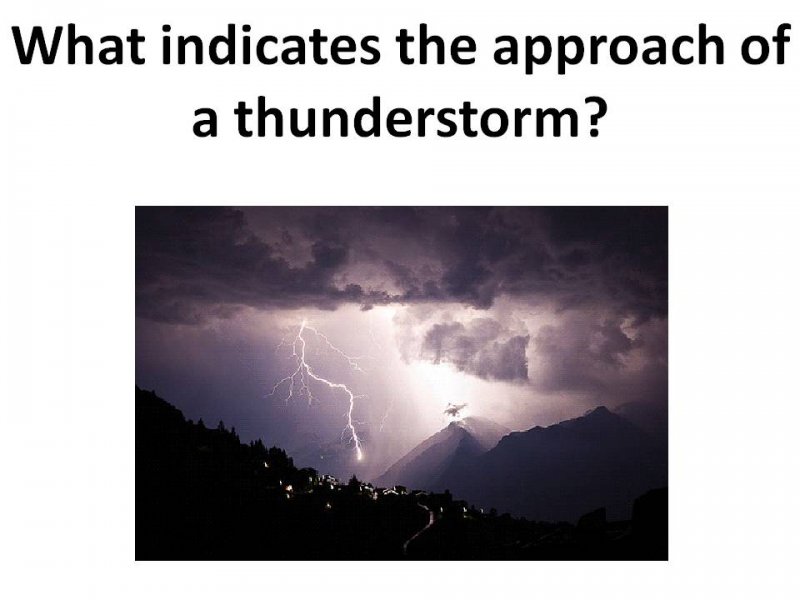 What indicates the approach of a thunderstorm?